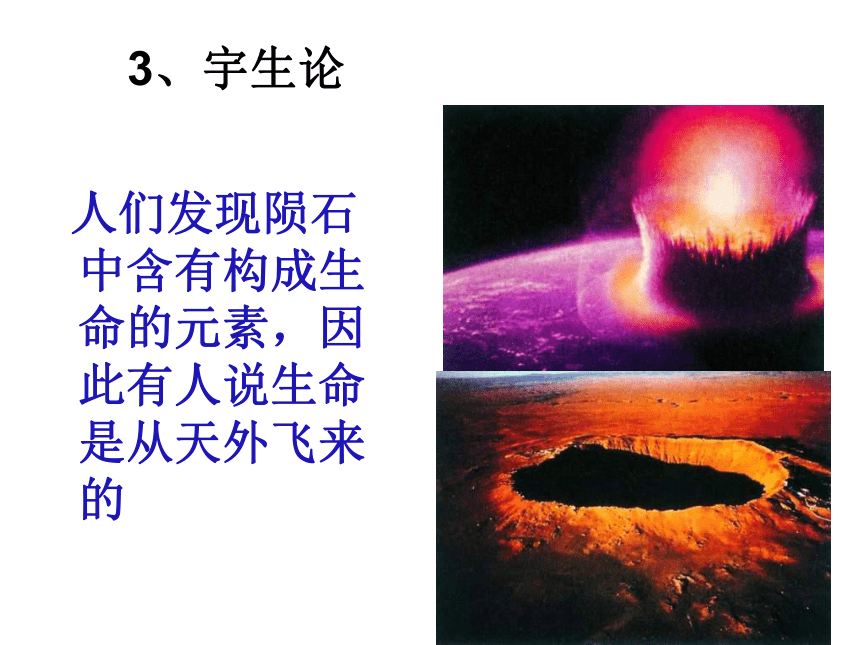 3、宇生论

人们发现陨石中含有构成生命的元素，因此有人说生命是从天外飞来的